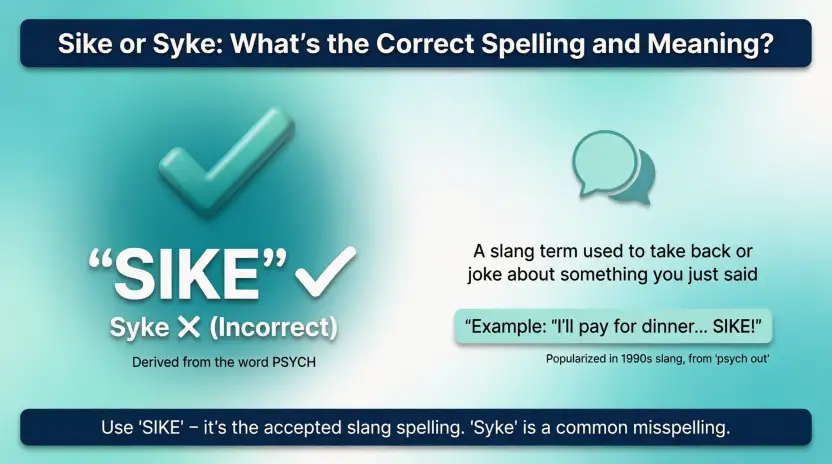 Sike or Syke: What's the Correct Spelling and Meaning?

"SIKE" ✓

Syke ✕ (Incorrect)

Derived from the word PSYCH

A slang term used to take back or joke about something you just said

"Example: "I'll pay for dinner... SIKE!"

Popularized in 1990s slang, from 'psych out'

Use 'SIKE' – it's the accepted slang spelling. 'Syke' is a common misspelling.